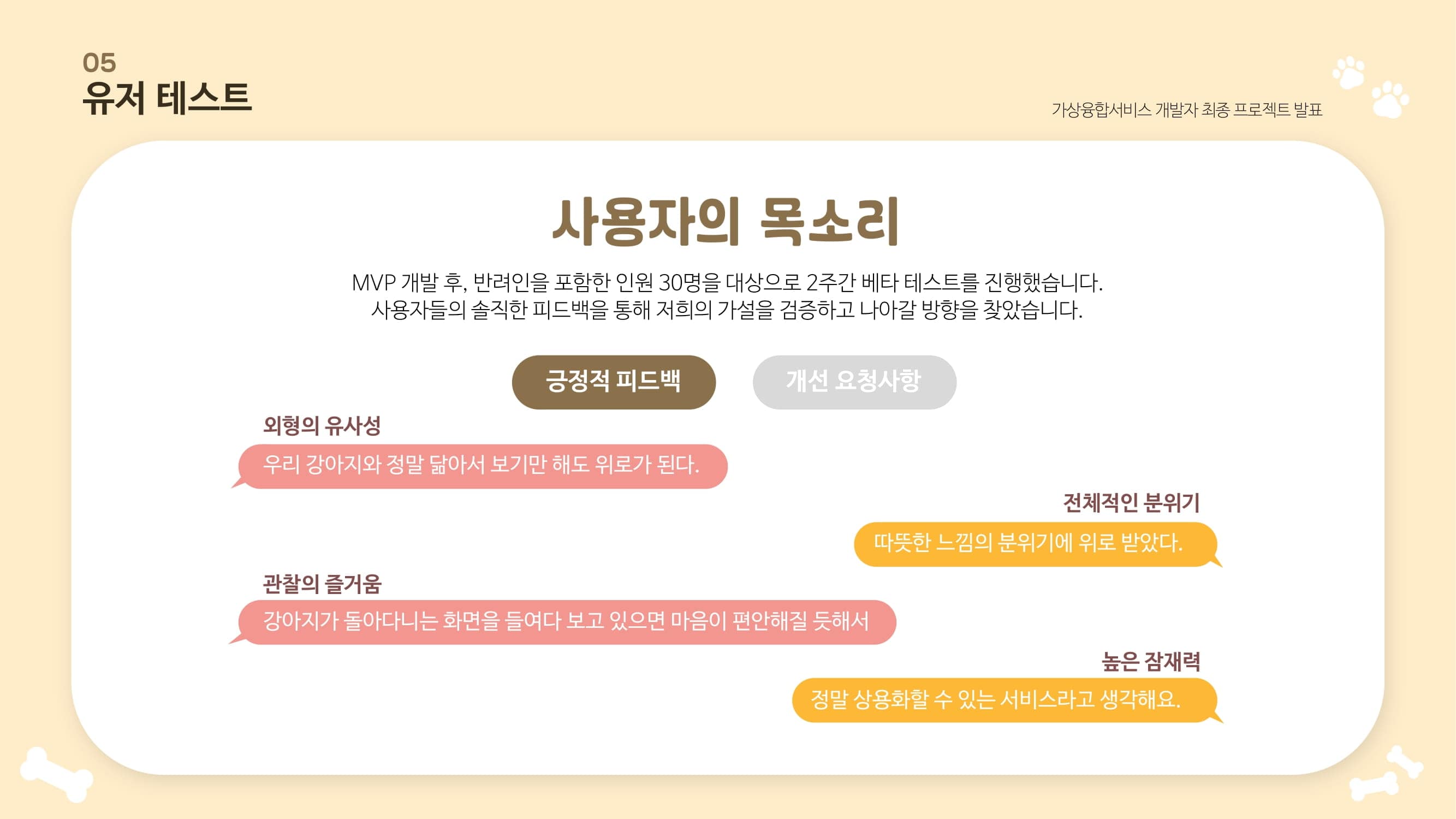 05
유저 테스트

가상융합서비스 개발자 최종 프로젝트 발표

사용자의 목소리

MVP 개발 후, 반려인을 포함한 인원 30명을 대상으로 2주간 베타 테스트를 진행했습니다.
사용자들의 솔직한 피드백을 통해 저희의 가설을 검증하고 나아갈 방향을 찾았습니다.

긍정적 피드백

개선 요청사항

외형의 유사성

우리 강아지와 정말 닮아서 보기만 해도 위로가 된다.

전체적인 분위기

따뜻한 느낌의 분위기에 위로 받았다.

관찰의 즐거움

강아지가 돌아다니는 화면을 들여다 보고 있으면 마음이 편안해질 듯해서

높은 잠재력

정말 상용화할 수 있는 서비스라고 생각해요.